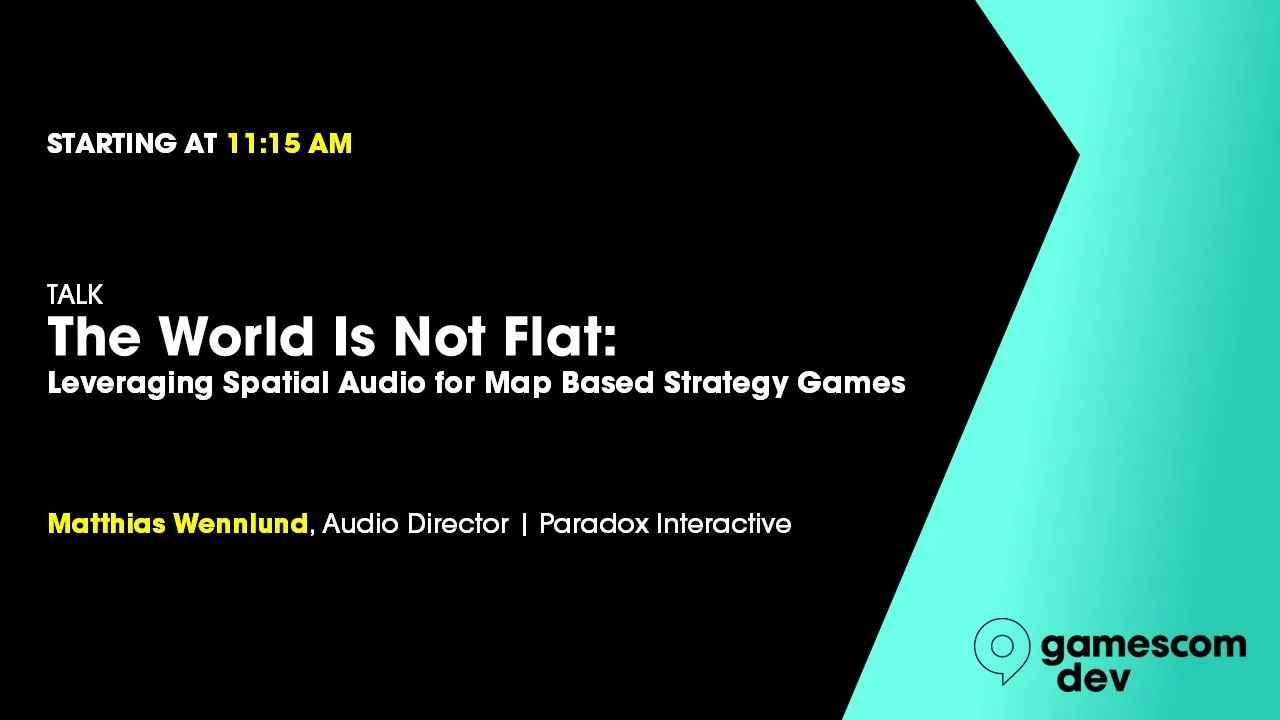 STARTING AT 11:15 AM

TALK
The World Is Not Flat:
Leveraging Spatial Audio for Map Based Strategy Games

Matthias Wennlund, Audio Director | Paradox Interactive

gamescom dev